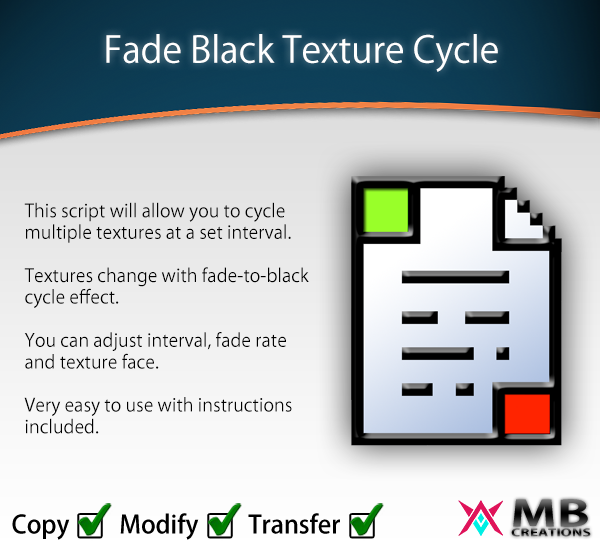 Fade Black Texture Cycle

This script will allow you to cycle multiple textures at a set interval.

Textures change with fade-to-black cycle effect.

You can adjust interval, fade rate and texture face.

Very easy to use with instructions included.

Copy Modify Transfer

MB CREATIONS